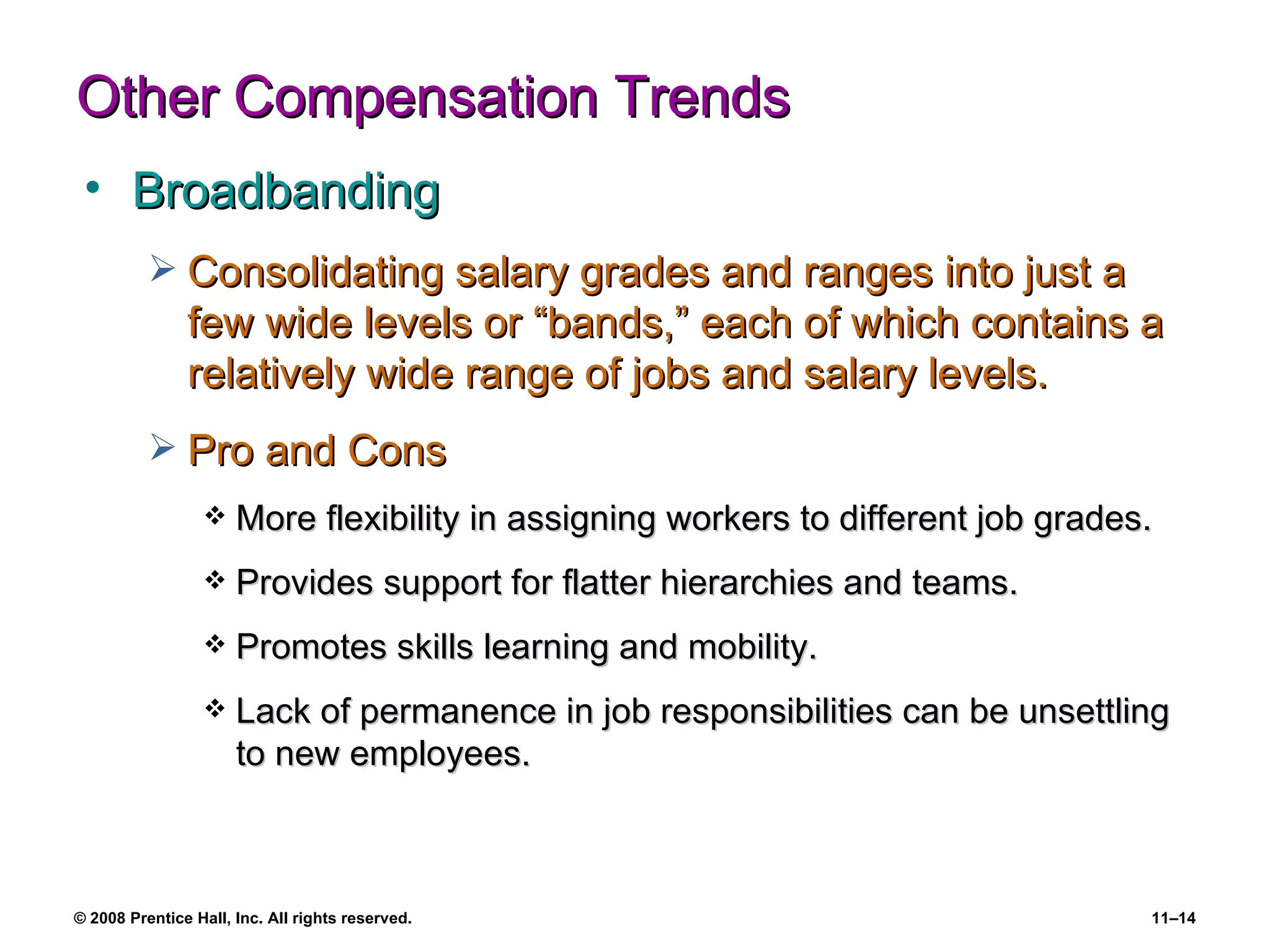 Other Compensation Trends

• Broadbanding

➢ Consolidating salary grades and ranges into just a few wide levels or “bands,” each of which contains a relatively wide range of jobs and salary levels.

➢ Pro and Cons

❖ More flexibility in assigning workers to different job grades.

❖ Provides support for flatter hierarchies and teams.

❖ Promotes skills learning and mobility.

❖ Lack of permanence in job responsibilities can be unsettling to new employees.

© 2008 Prentice Hall, Inc. All rights reserved.

11–14